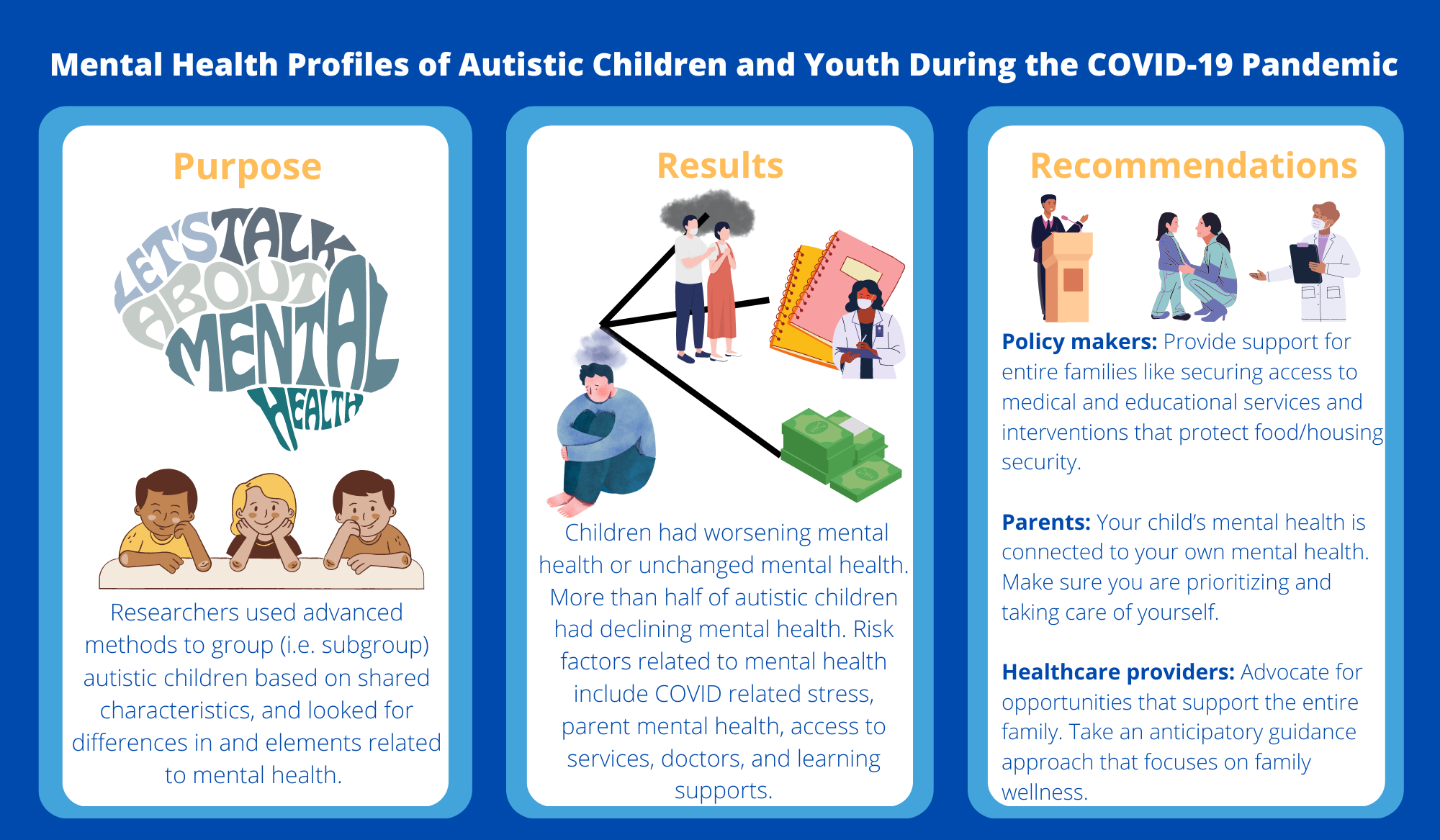 Mental Health Profiles of Autistic Children and Youth During the COVID-19 Pandemic

Purpose

LET'S TALK ABOUT MENTAL HEALTH

Researchers used advanced methods to group (i.e. subgroup) autistic children based on shared characteristics, and looked for differences in and elements related to mental health.

Results

Children had worsening mental health or unchanged mental health. More than half of autistic children had declining mental health. Risk factors related to mental health include COVID related stress, parent mental health, access to services, doctors, and learning supports.

Recommendations

Policy makers: Provide support for entire families like securing access to medical and educational services and interventions that protect food/housing security.

Parents: Your child's mental health is connected to your own mental health. Make sure you are prioritizing and taking care of yourself.

Healthcare providers: Advocate for opportunities that support the entire family. Take an anticipatory guidance approach that focuses on family wellness.